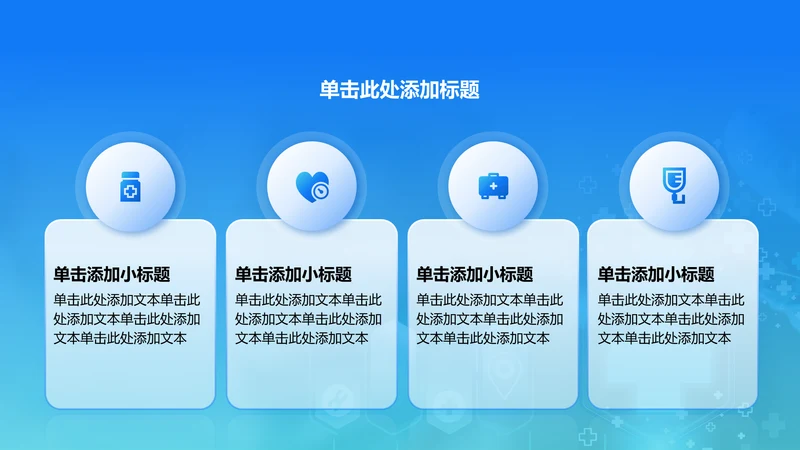 单击此处添加标题

单击添加小标题

单击此处添加文本单击此处添加文本单击此处添加文本单击此处添加文本

单击添加小标题

单击此处添加文本单击此处添加文本单击此处添加文本单击此处添加文本

单击添加小标题

单击此处添加文本单击此处添加文本单击此处添加文本单击此处添加文本

单击添加小标题

单击此处添加文本单击此处添加文本单击此处添加文本单击此处添加文本